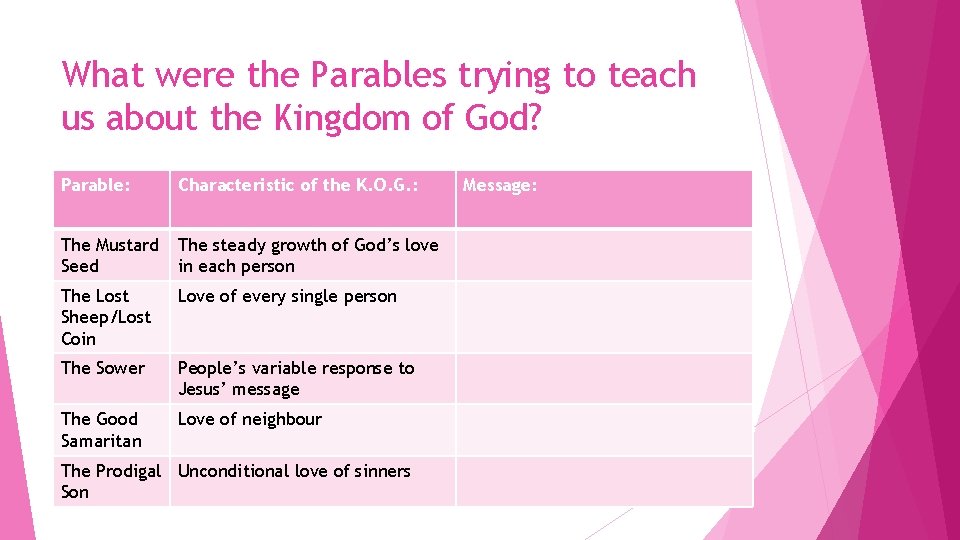 What were the Parables trying to teach us about the Kingdom of God?

| Parable: | Characteristic of the K.O.G.: | Message: |
|---|---|---|
| The Mustard Seed | The steady growth of God's love in each person | |
| The Lost Sheep/Lost Coin | Love of every single person | |
| The Sower | People's variable response to Jesus' message | |
| The Good Samaritan | Love of neighbour | |
| The Prodigal Son | Unconditional love of sinners | |